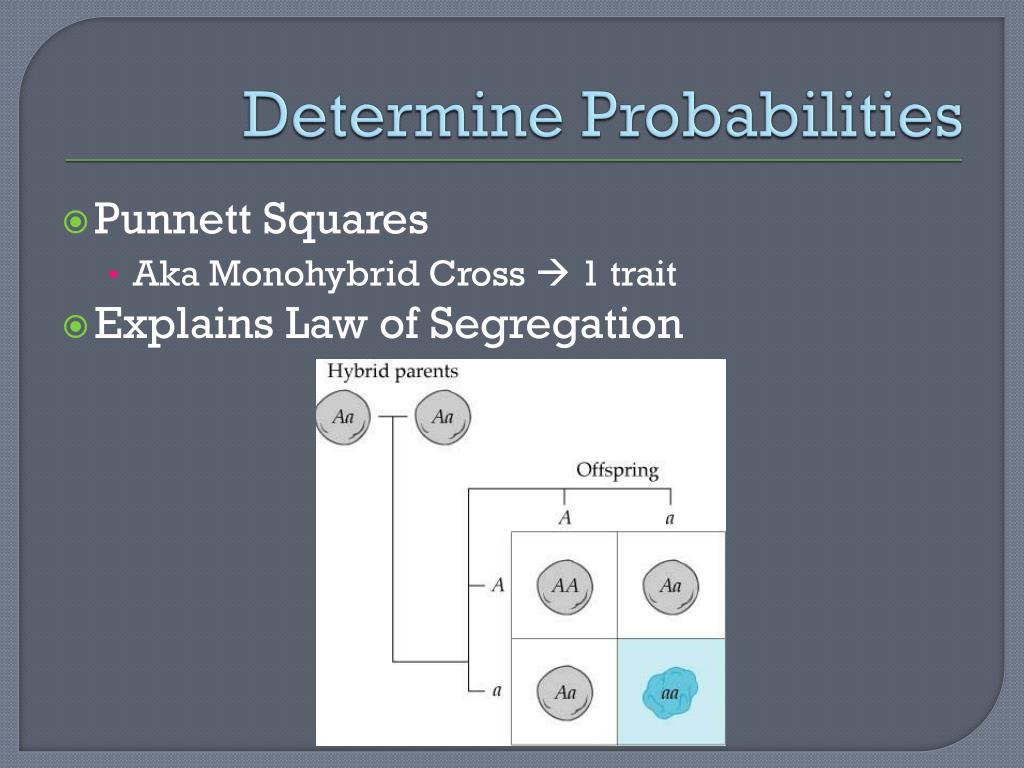 Determine Probabilities

Punnett Squares

Aka Monohybrid Cross → 1 trait

Explains Law of Segregation

Hybrid parents

Aa

Aa

Offspring

A

a

A

AA

Aa

a

Aa

aa